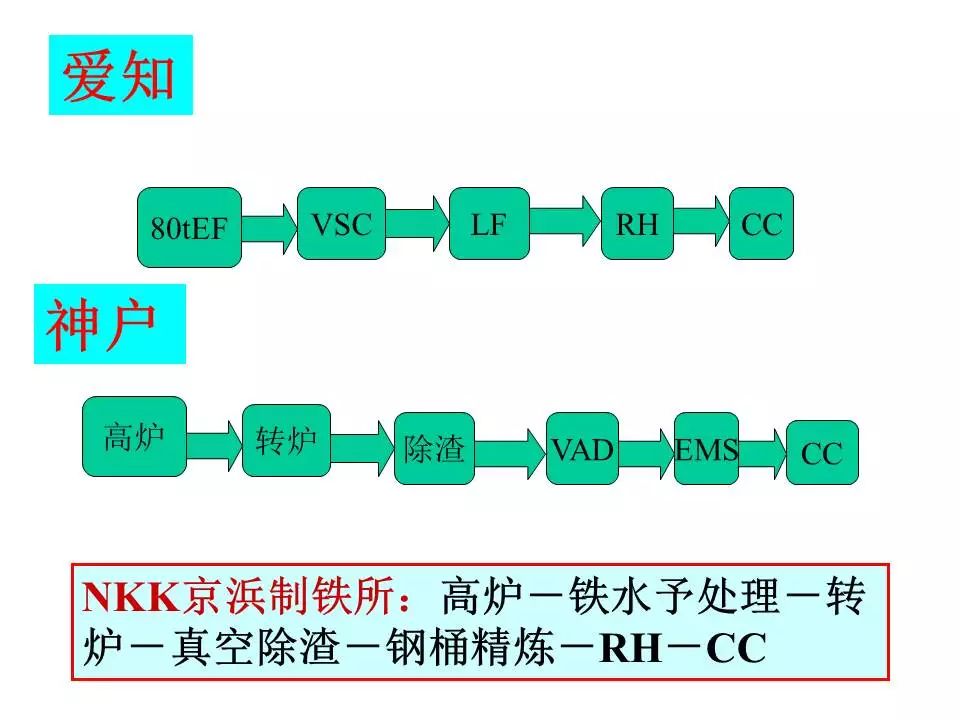 爱知

80tEF VSC LF RH CC

神户

高炉 转炉 除渣 VAD EMS CC

NKK京浜制铁所：高炉－铁水予处理－转炉－真空除渣－钢桶精炼－RH－CC